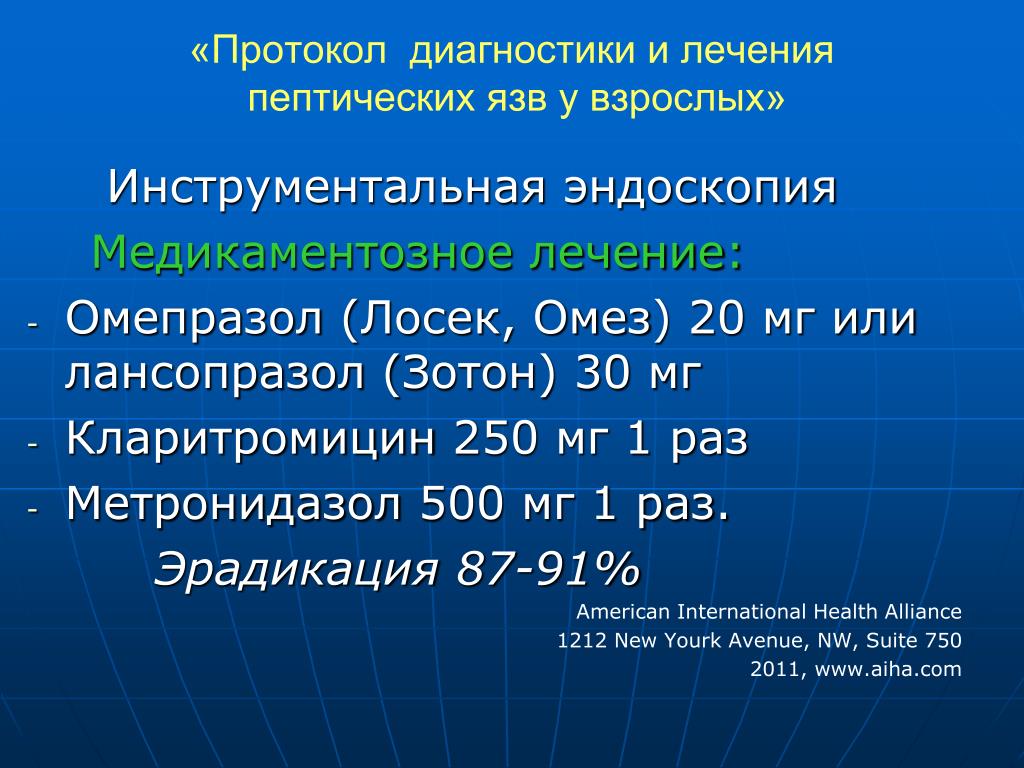 «Протокол  диагностики и лечения пептических язв у взрослых»

Инструментальная эндоскопия

Медикаментозное лечение:

- Омепразол (Лосек, Омез) 20 мг или лансопразол (Зотон) 30 мг
- Кларитромицин 250 мг 1 раз
- Метронидазол 500 мг 1 раз.

Эрадикация 87-91%

American International Health Alliance
1212 New Yourk Avenue, NW, Suite 750
2011, www.aiha.com